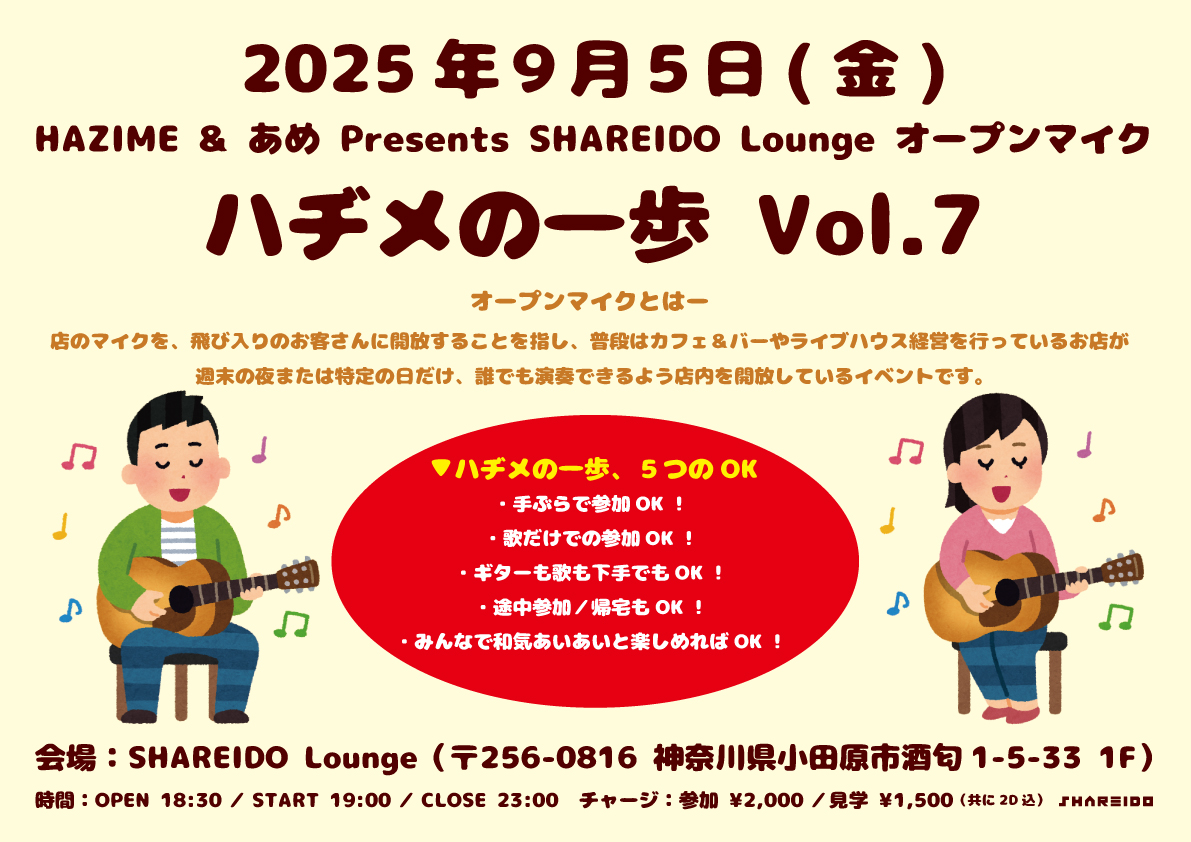 2025年9月5日(金)

HAZIME & あめ Presents SHAREIDO Lounge オープンマイク

ハヂメの一歩 Vol.7

オープンマイクとはー

店のマイクを、飛び入りのお客さんに開放することを指し、普段はカフェ＆バーやライブハウス経営を行っているお店が週末の夜または特定の日だけ、誰でも演奏できるよう店内を開放しているイベントです。

▼ハヂメの一歩、5つのOK

・手ぶらで参加OK！

・歌だけでの参加OK！

・ギターも歌も下手でもOK！

・途中参加／帰宅もOK！

・みんなで和気あいあいと楽しめればOK！

会場：SHAREIDO Lounge（〒256-0816 神奈川県小田原市酒匂1-5-33 1F）

時間：OPEN 18:30 ／ START 19:00 ／ CLOSE 23:00　チャージ：参加 ¥2,000 ／見学 ¥1,500（共に2D込）　SHAREIDO